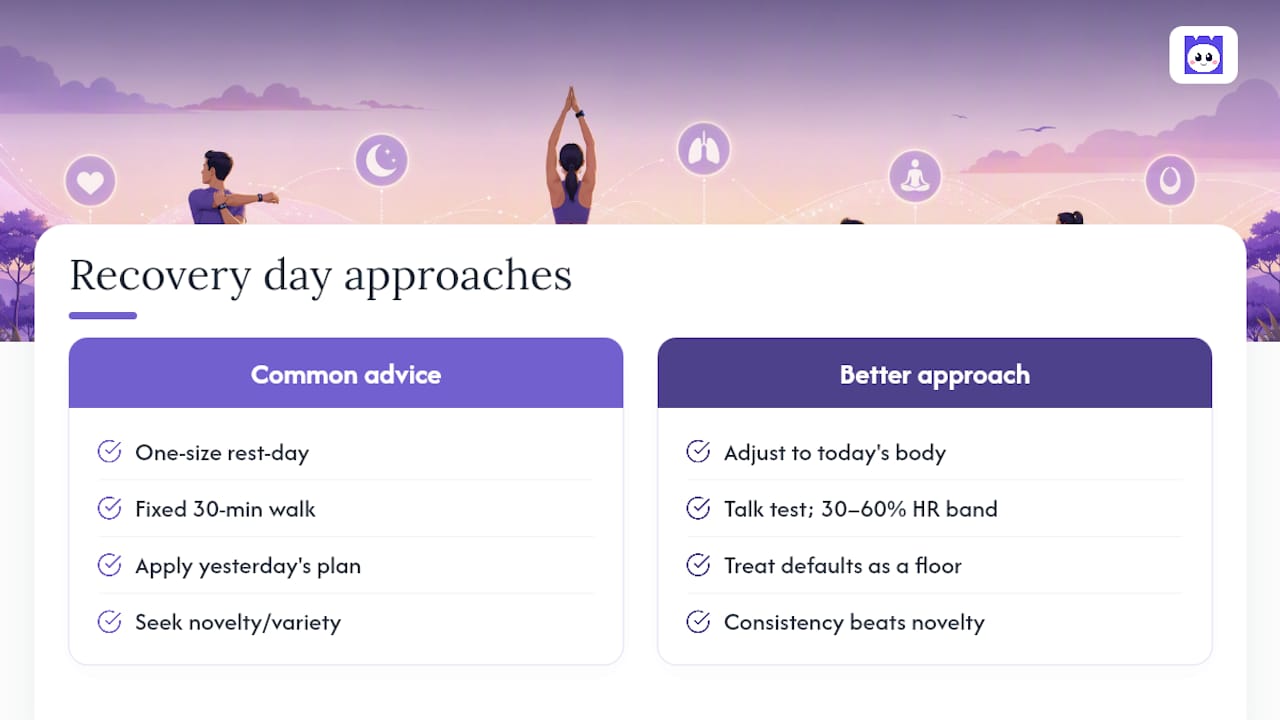 Recovery day approaches

Common advice

One-size rest-day

Fixed 30-min walk

Apply yesterday's plan

Seek novelty/variety

Better approach

Adjust to today's body

Talk test; 30–60% HR band

Treat defaults as a floor

Consistency beats novelty